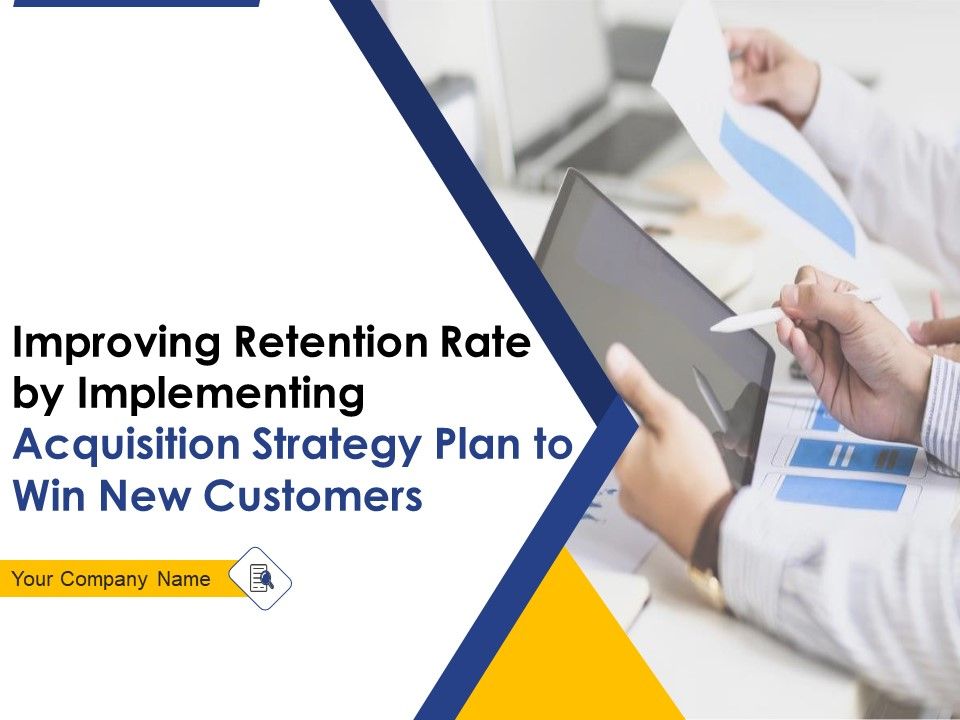 Improving Retention Rate by Implementing Acquisition Strategy Plan to Win New Customers

Your Company Name